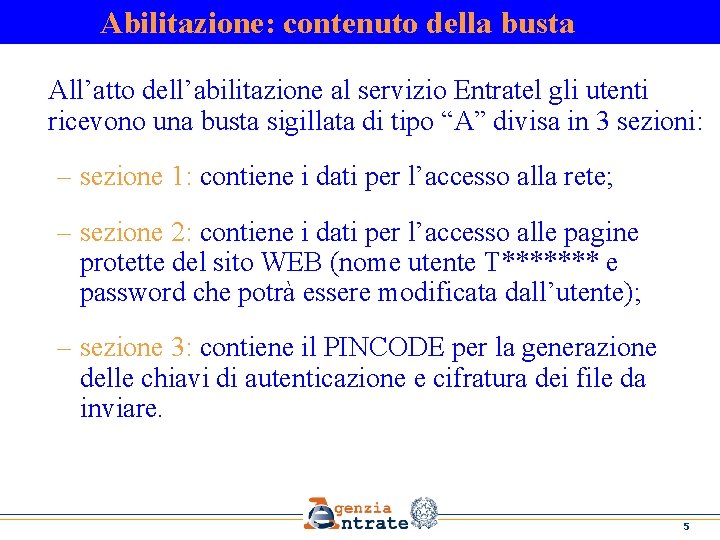 Abilitazione: contenuto della busta

All’atto dell’abilitazione al servizio Entratel gli utenti ricevono una busta sigillata di tipo “A” divisa in 3 sezioni:

– sezione 1: contiene i dati per l’accesso alla rete;

– sezione 2: contiene i dati per l’accesso alle pagine protette del sito WEB (nome utente T******* e password che potrà essere modificata dall’utente);

– sezione 3: contiene il PINCODE per la generazione delle chiavi di autenticazione e cifratura dei file da inviare.

Agenzia Entrate

5